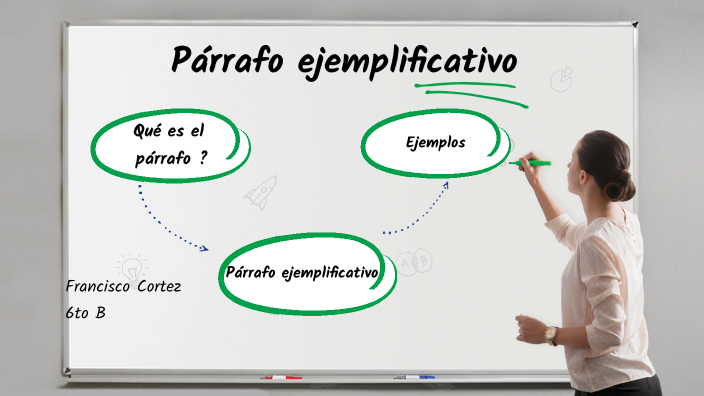 Párrafo ejemplificativo

Qué es el párrafo ?

Ejemplos

Párrafo ejemplificativo

Francisco Cortez
6to B